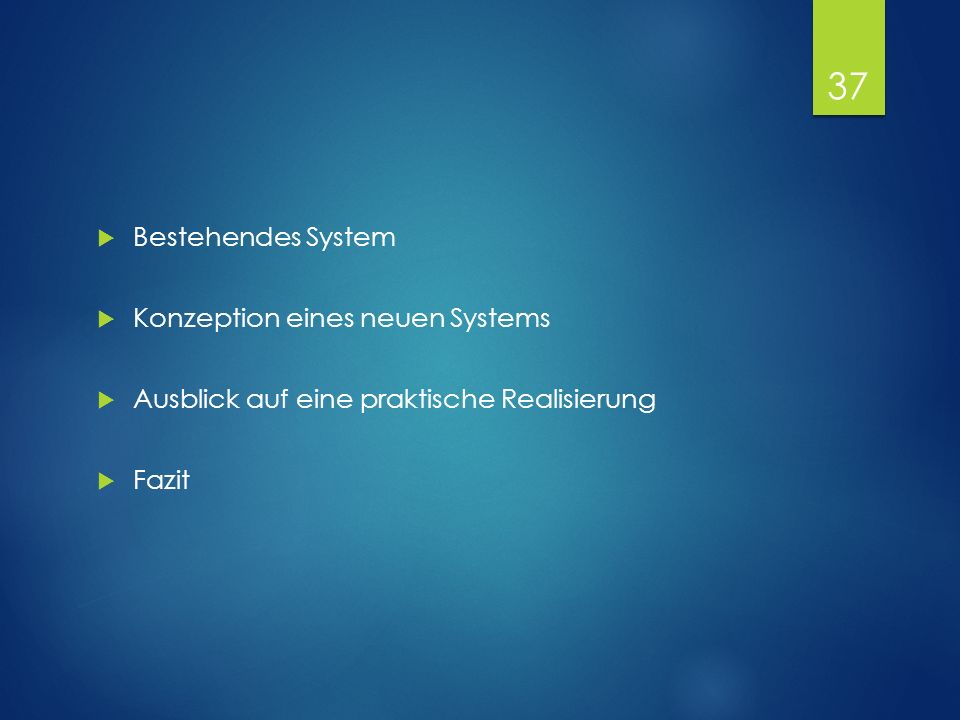 37

Bestehendes System

Konzeption eines neuen Systems

Ausblick auf eine praktische Realisierung

Fazit